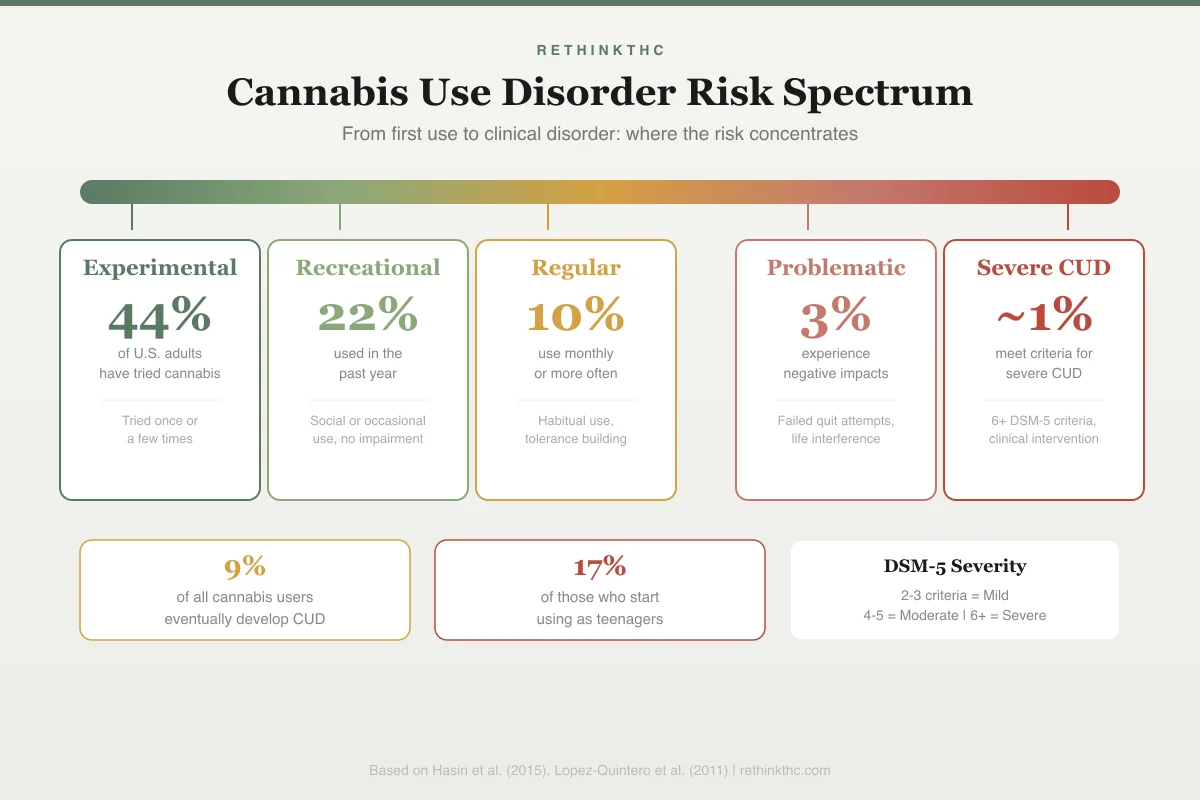 RETHINKTHC

Cannabis Use Disorder Risk Spectrum

From first use to clinical disorder: where the risk concentrates

Experimental
44%
of U.S. adults have tried cannabis
Tried once or a few times

Recreational
22%
used in the past year
Social or occasional use, no impairment

Regular
10%
use monthly or more often
Habitual use, tolerance building

Problematic
3%
experience negative impacts
Failed quit attempts, life interference

Severe CUD
~1%
meet criteria for severe CUD
6+ DSM-5 criteria, clinical intervention

9%
of all cannabis users eventually develop CUD

17%
of those who start using as teenagers

DSM-5 Severity
2-3 criteria = Mild
4-5 = Moderate | 6+ = Severe

Based on Hasin et al. (2015), Lopez-Quintero et al. (2011) | rethinkthc.com